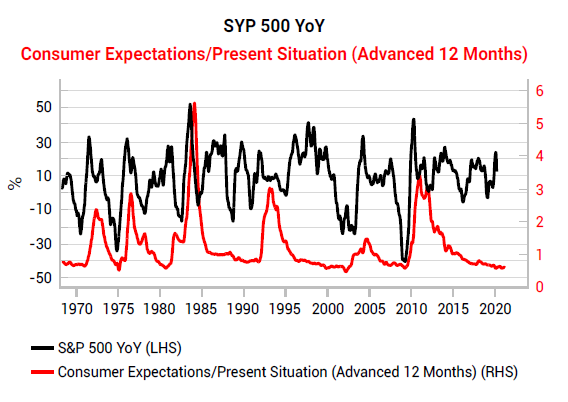 SYP 500 YoY
Consumer Expectations/Present Situation (Advanced 12 Months)

%
50
30
10
-10
-30
-50

6
5
4
3
2
1
0

1970 1975 1980 1985 1990 1995 2000 2005 2010 2015 2020

S&P 500 YoY (LHS)
Consumer Expectations/Present Situation (Advanced 12 Months) (RHS)